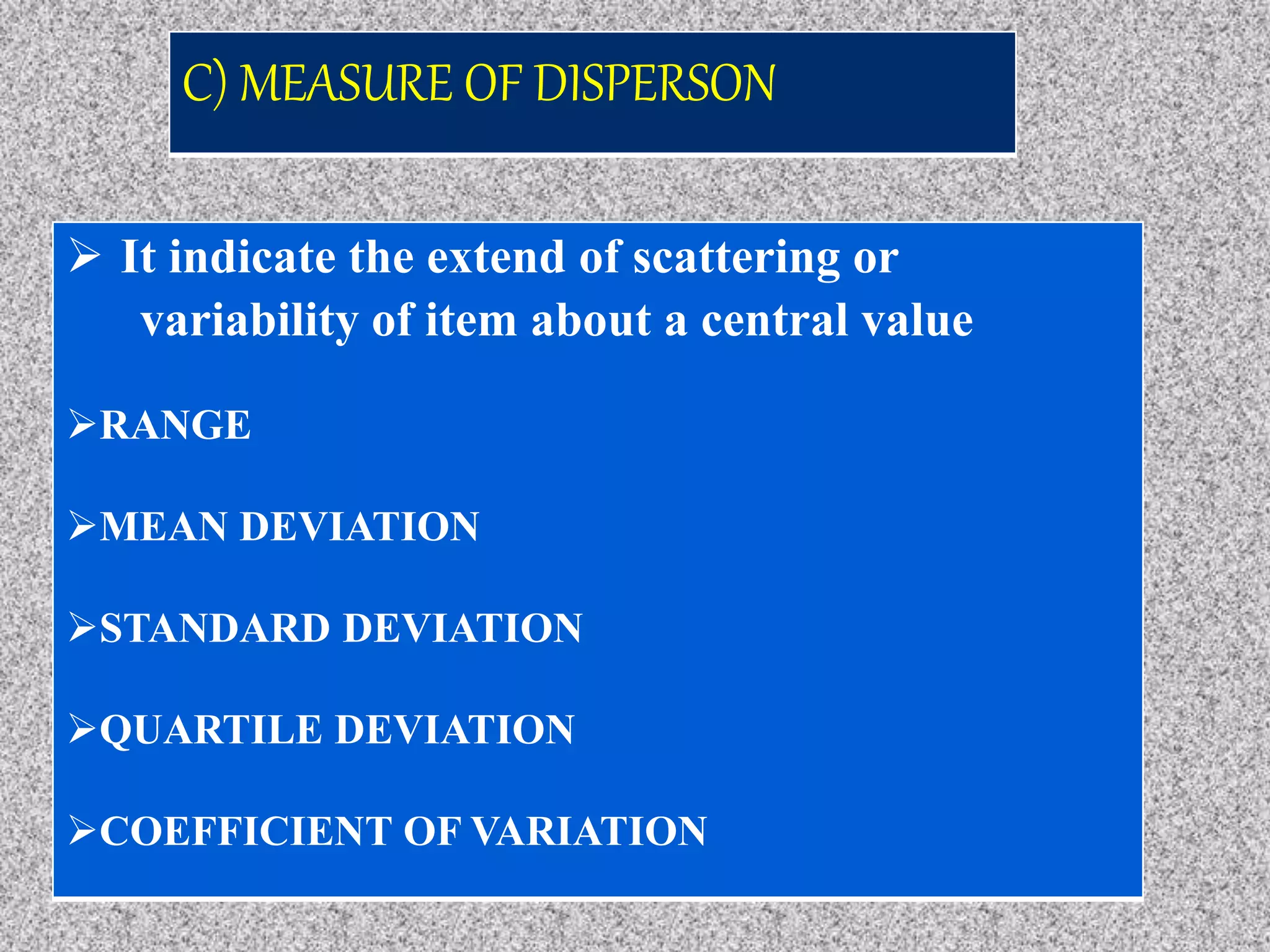 C) MEASURE OF DISPERSON

➢ It indicate the extend of scattering or variability of item about a central value

➢RANGE

➢MEAN DEVIATION

➢STANDARD DEVIATION

➢QUARTILE DEVIATION

➢COEFFICIENT OF VARIATION